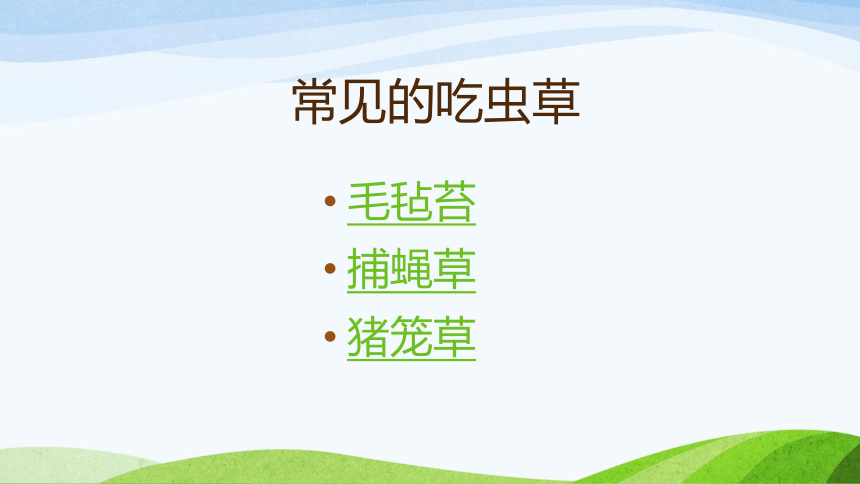 常见的吃虫草

• 毛毡苔
• 捕蝇草
• 猪笼草